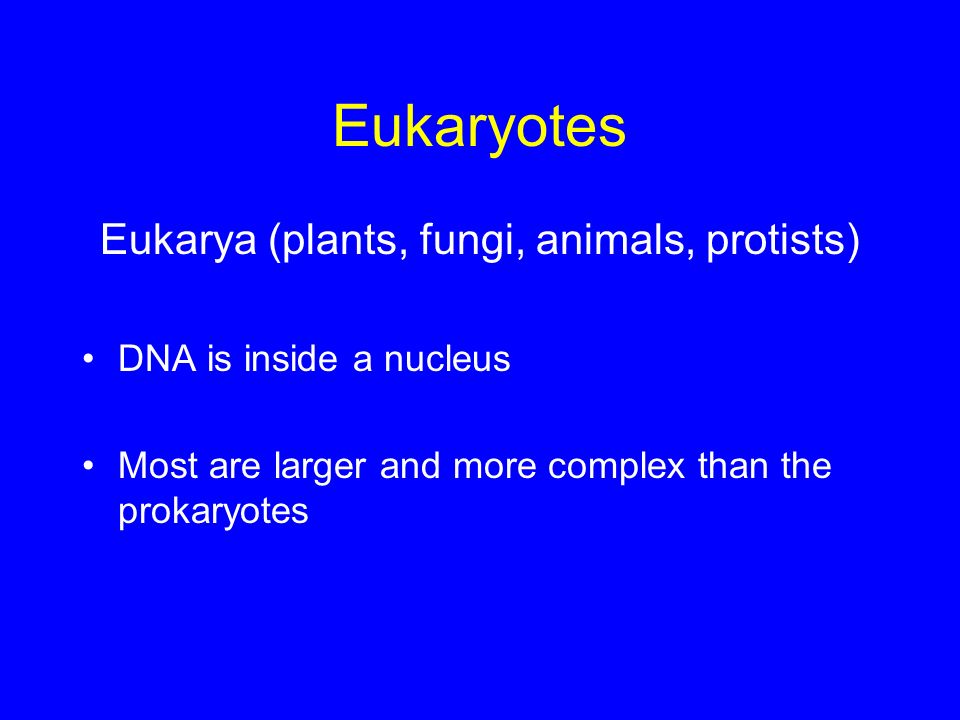 Eukaryotes

Eukarya (plants, fungi, animals, protists)

• DNA is inside a nucleus

• Most are larger and more complex than the prokaryotes